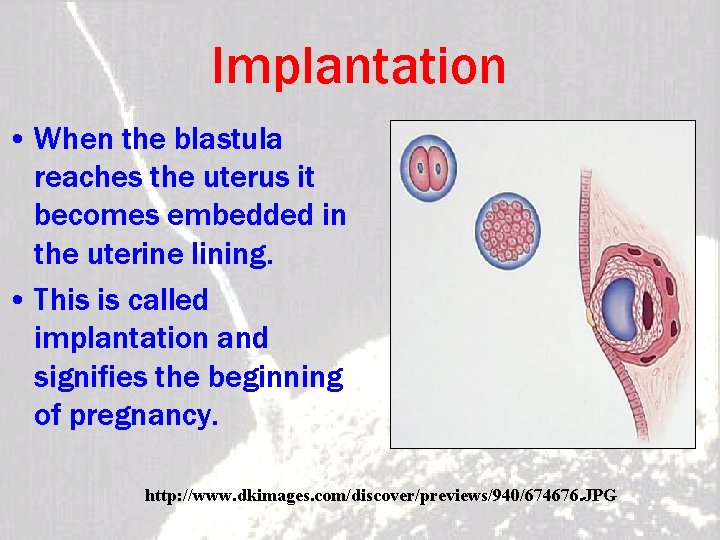 Implantation

• When the blastula reaches the uterus it becomes embedded in the uterine lining.

• This is called implantation and signifies the beginning of pregnancy.

http://www.dkimages.com/discover/previews/940/674676.JPG